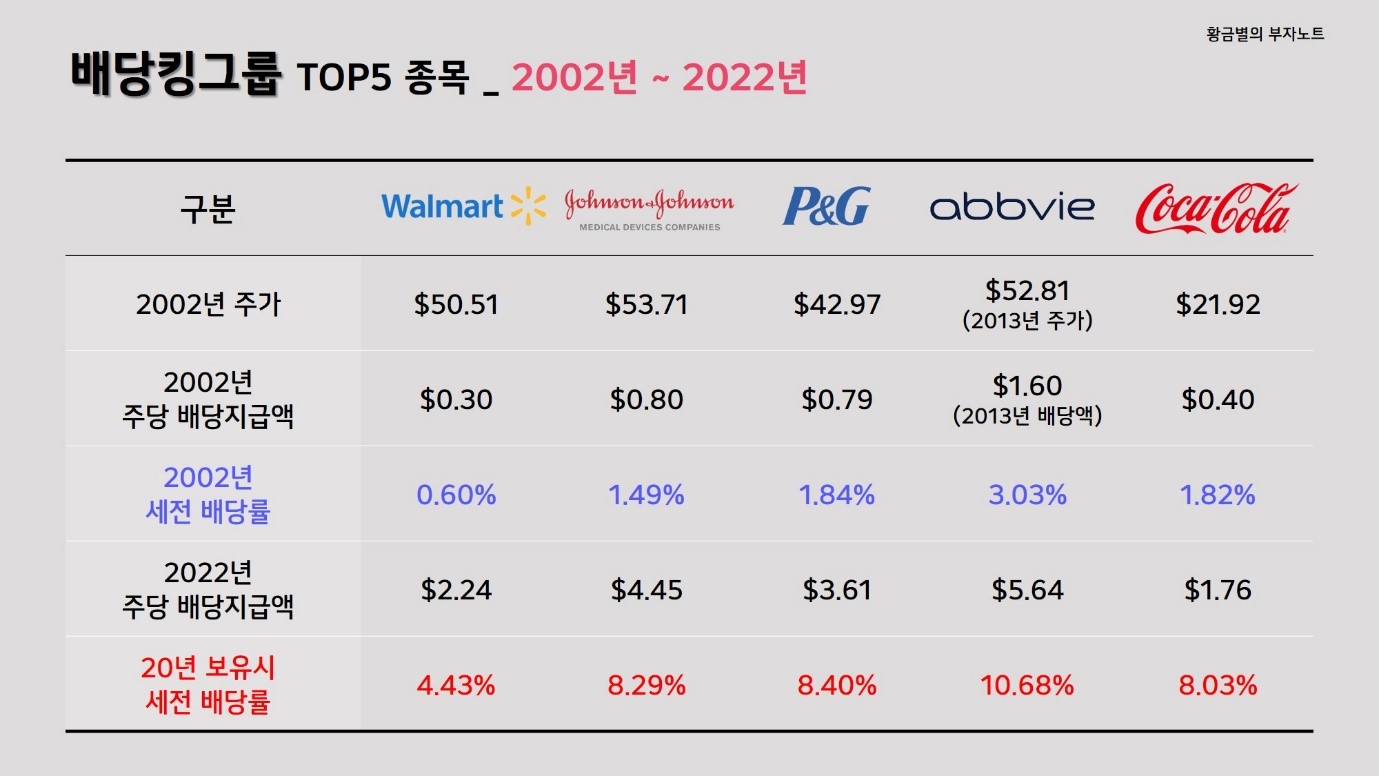 황금별의 부자노트

배당킹그룹 TOP5 종목 _ 2002년 ~ 2022년

| 구분 | Walmart | Johnson & Johnson MEDICAL DEVICES COMPANIES | P&G | abbvie | Coca-Cola |
|---|---|---|---|---|---|
| 2002년 주가 | \$50.51 | \$53.71 | \$42.97 | \$52.81 (2013년 주가) | \$21.92 |
| 2002년 주당 배당지급액 | \$0.30 | \$0.80 | \$0.79 | \$1.60 (2013년 배당액) | \$0.40 |
| 2002년 세전 배당률 | 0.60% | 1.49% | 1.84% | 3.03% | 1.82% |
| 2022년 주당 배당지급액 | \$2.24 | \$4.45 | \$3.61 | \$5.64 | \$1.76 |
| 20년 보유시 세전 배당률 | 4.43% | 8.29% | 8.40% | 10.68% | 8.03% |